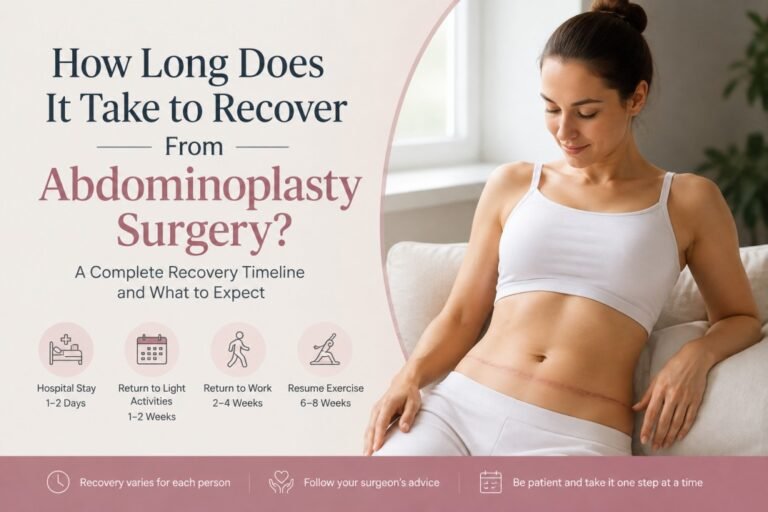 How Long Does It Take to Recover From Abdominoplasty Surgery?

A Complete Recovery Timeline and What to Expect

Hospital Stay
1–2 Days

Return to Light Activities
1–2 Weeks

Return to Work
2–4 Weeks

Resume Exercise
6–8 Weeks

Recovery varies for each person

Follow your surgeon's advice

Be patient and take it one step at a time